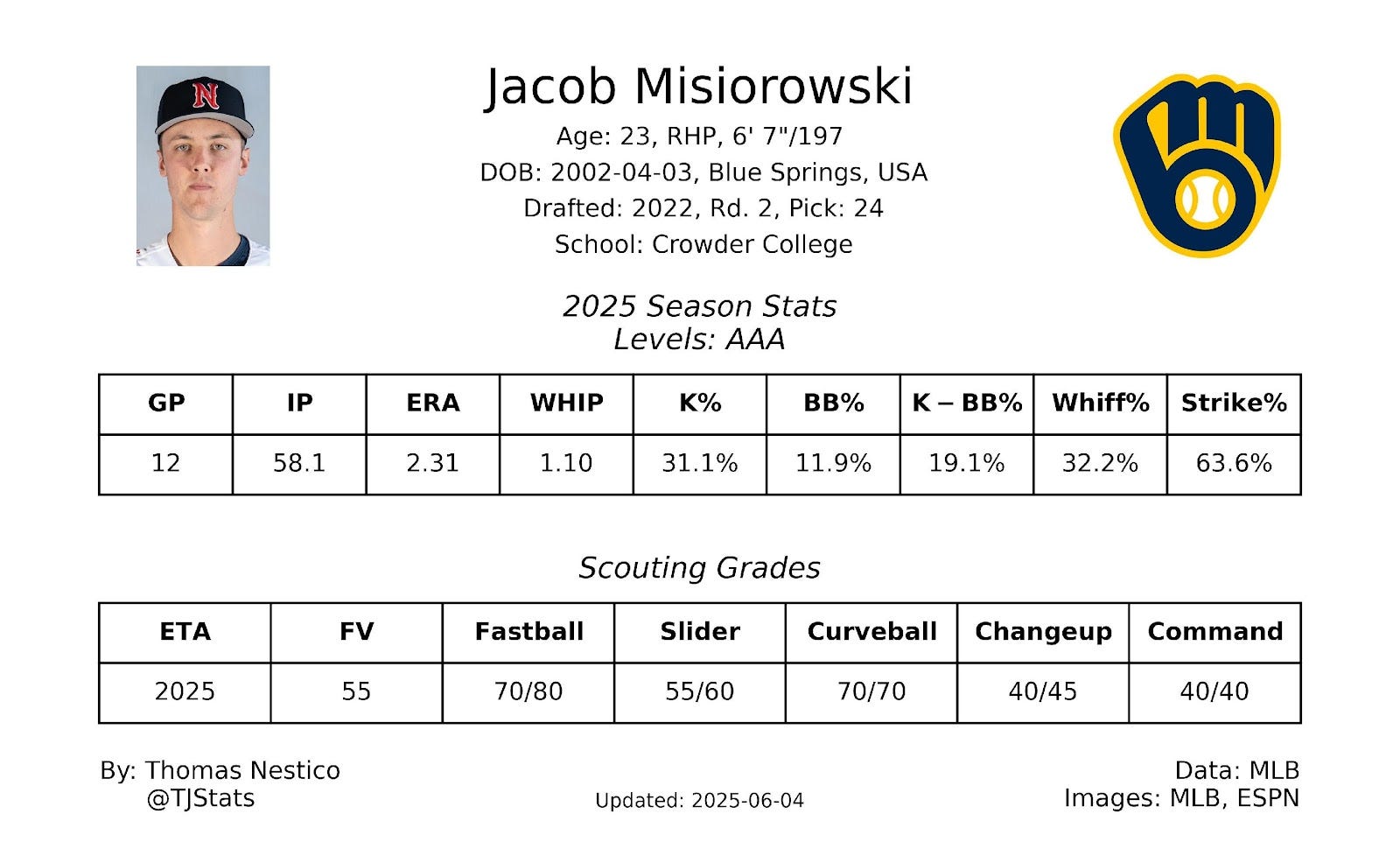 N

Jacob Misiorowski
Age: 23, RHP, 6' 7"/197
DOB: 2002-04-03, Blue Springs, USA
Drafted: 2022, Rd. 2, Pick: 24
School: Crowder College

2025 Season Stats
Levels: AAA

| GP | IP | ERA | WHIP | K% | BB% | K – BB% | Whiff% | Strike% |
|---|---|---|---|---|---|---|---|---|
| 12 | 58.1 | 2.31 | 1.10 | 31.1% | 11.9% | 19.1% | 32.2% | 63.6% |

Scouting Grades

| ETA | FV | Fastball | Slider | Curveball | Changeup | Command |
|---|---|---|---|---|---|---|
| 2025 | 55 | 70/80 | 55/60 | 70/70 | 40/45 | 40/40 |

By: Thomas Nestico
@TJStats

Updated: 2025-06-04

Data: MLB
Images: MLB, ESPN